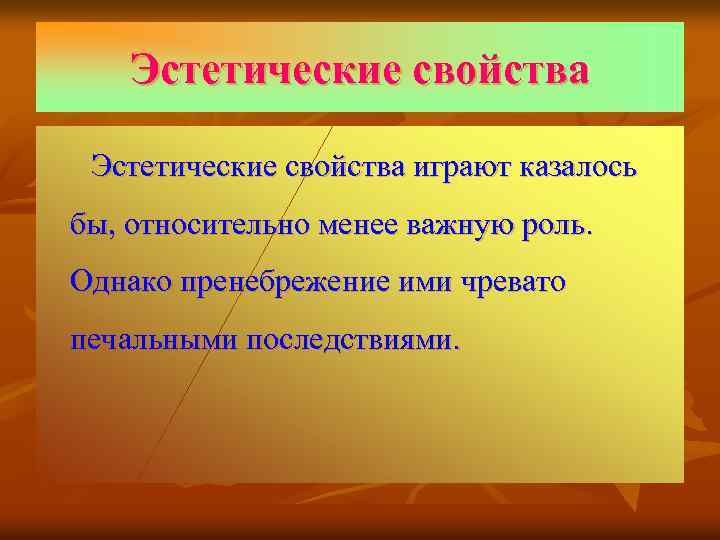 Эстетические свойства

Эстетические свойства играют казалось бы, относительно менее важную роль. Однако пренебрежение ими чревато печальными последствиями.